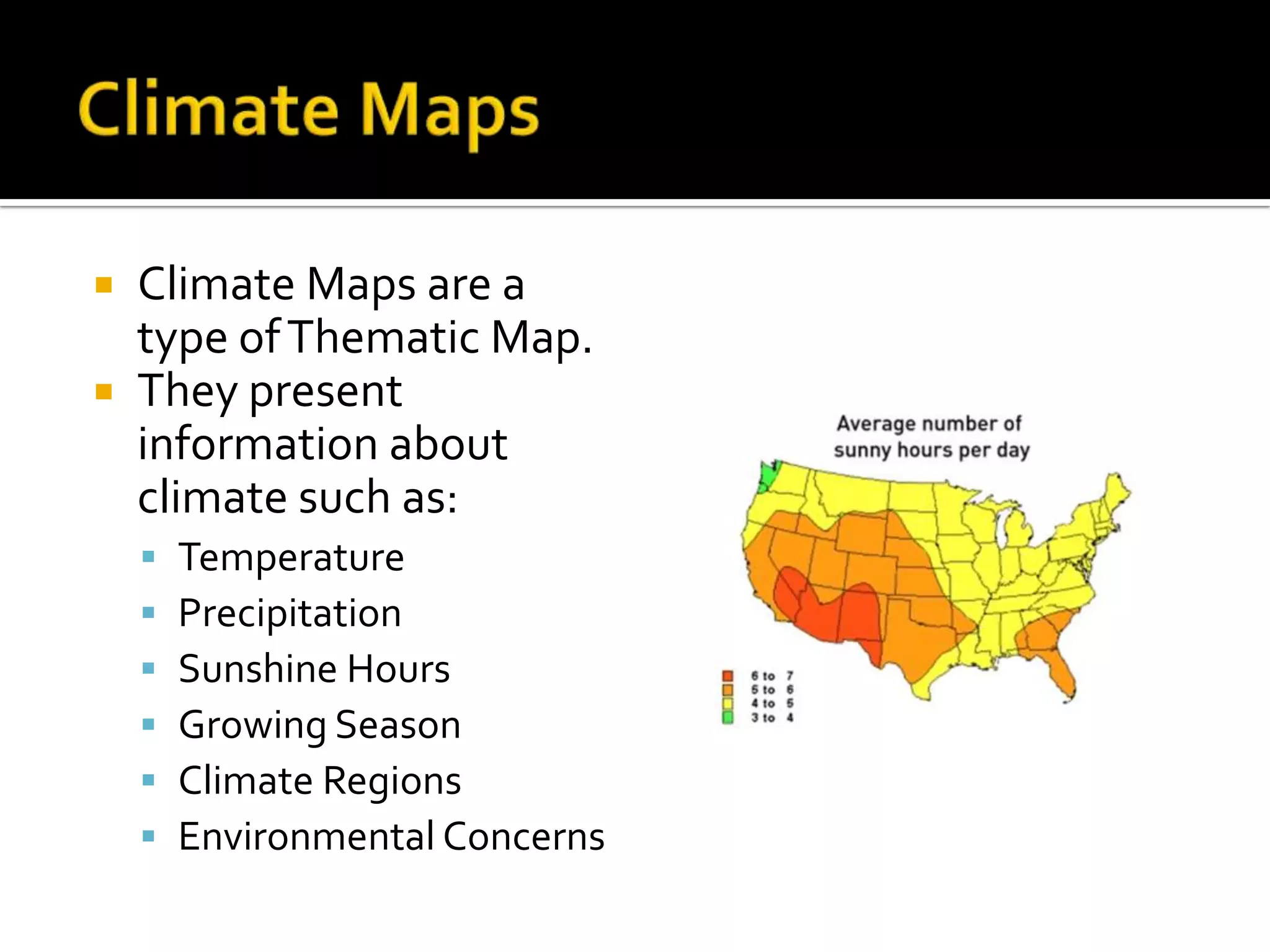 Climate Maps

Climate Maps are a type of Thematic Map.

They present information about climate such as:

Temperature

Precipitation

Sunshine Hours

Growing Season

Climate Regions

Environmental Concerns

Average number of sunny hours per day

6 to 7
5 to 6
4 to 5
3 to 4